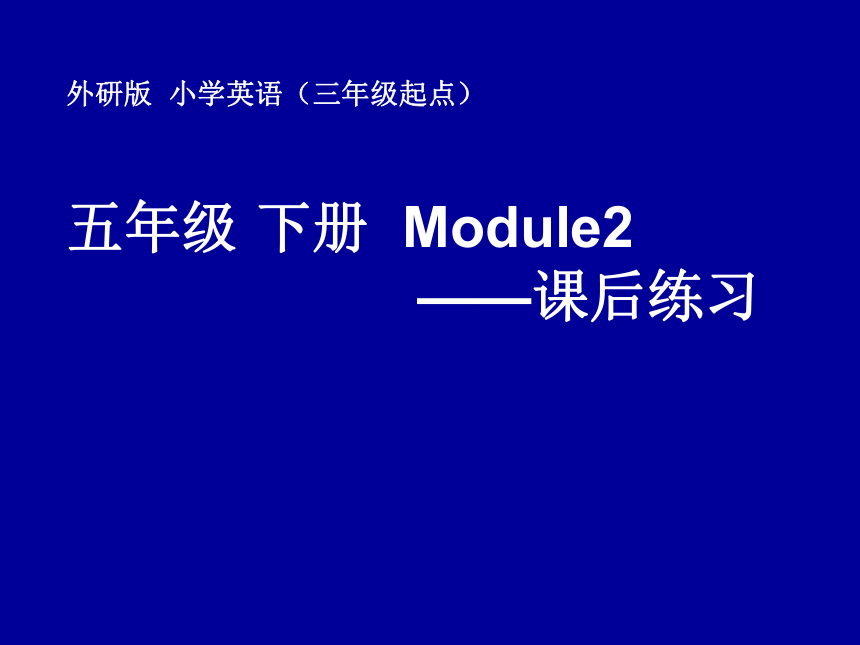 外研版 小学英语（三年级起点）

五年级 下册 Module2
——课后练习